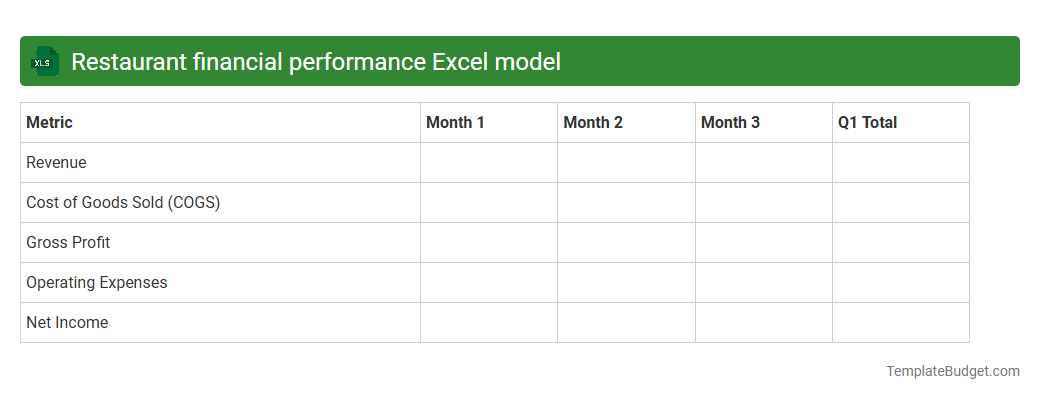 XLS Restaurant financial performance Excel model

| Metric | Month 1 | Month 2 | Month 3 | Q1 Total |
|---|---|---|---|---|
| Revenue | | | | |
| Cost of Goods Sold (COGS) | | | | |
| Gross Profit | | | | |
| Operating Expenses | | | | |
| Net Income | | | | |

TemplateBudget.com